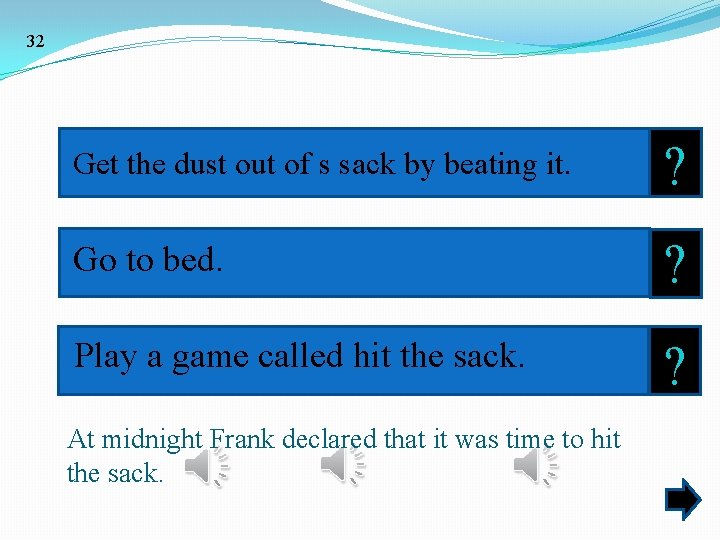 32

Get the dust out of s sack by beating it. ?

Go to bed. ?

Play a game called hit the sack. ?

At midnight Frank declared that it was time to hit the sack.